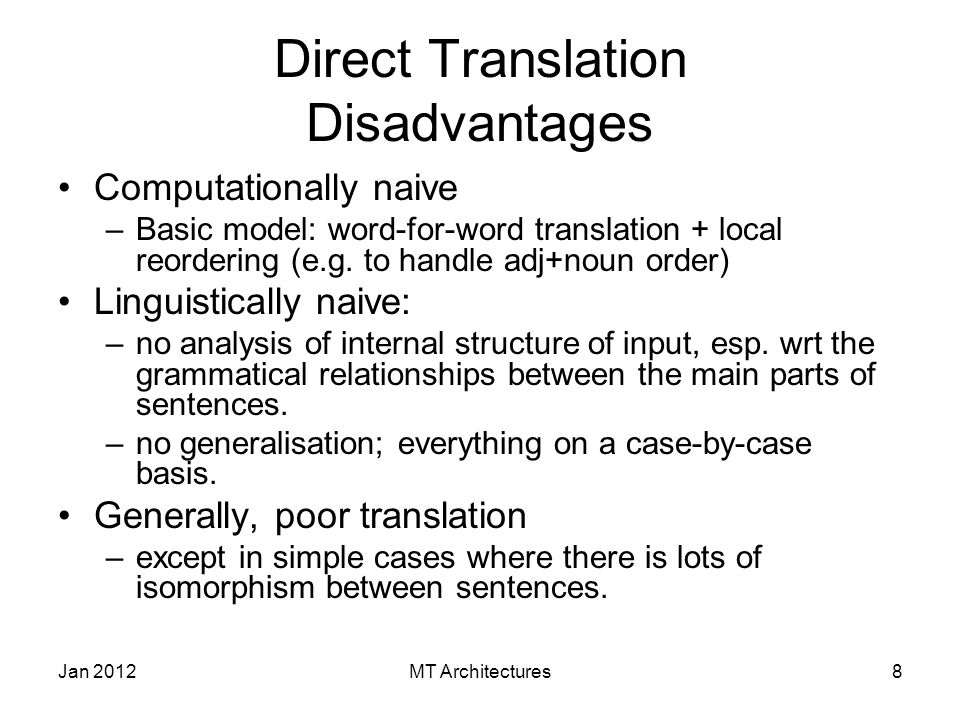 Direct Translation Disadvantages

• Computationally naive
– Basic model: word-for-word translation + local reordering (e.g. to handle adj+noun order)
• Linguistically naive:
– no analysis of internal structure of input, esp. wrt the grammatical relationships between the main parts of sentences.
– no generalisation; everything on a case-by-case basis.
• Generally, poor translation
– except in simple cases where there is lots of isomorphism between sentences.

Jan 2012 MT Architectures 8